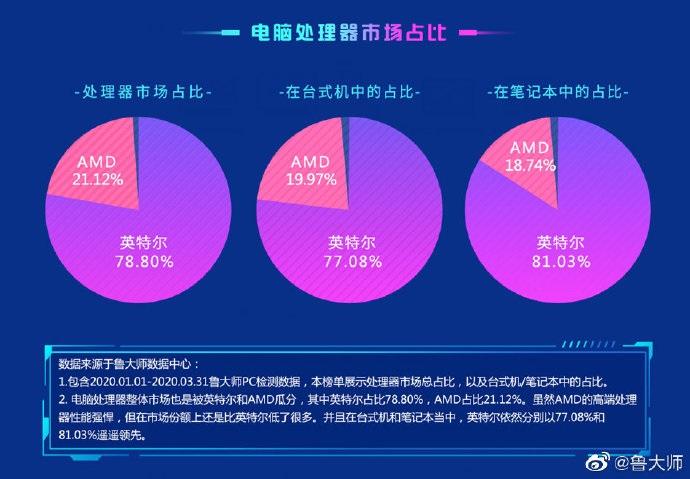 电脑处理器市场占比

-处理器市场占比-

AMD
21.12%

英特尔
78.80%

-在台式机中的占比-

AMD
19.97%

英特尔
77.08%

-在笔记本中的占比-

AMD
18.74%

英特尔
81.03%

数据来源于鲁大师数据中心：
1.包含2020.01.01-2020.03.31鲁大师PC检测数据，本榜单展示处理器市场总占比，以及台式机/笔记本中的占比。
2. 电脑处理器整体市场也是被英特尔和AMD瓜分，其中英特尔占比78.80%，AMD占比21.12%。虽然AMD的高端处理器性能强悍，但在市场份额上还是比英特尔低了很多。并且在台式机和笔记本当中，英特尔依然分别以77.08%和81.03%遥遥领先。

@鲁大师